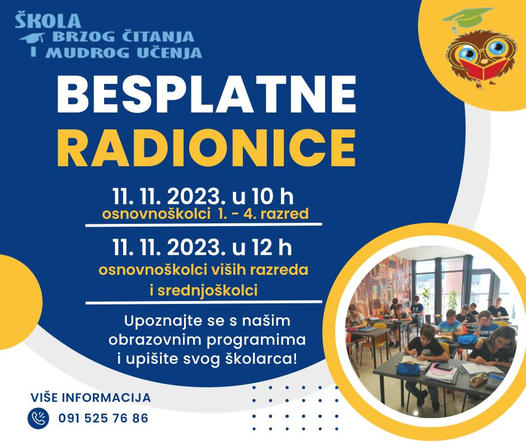 ŠKOLA
BRZOG ČITANJA
I MUDROG UČENJA

BESPLATNE
RADIONICE

11. 11. 2023. u 10 h
osnovnoškolci 1. - 4. razred

11. 11. 2023. u 12 h
osnovnoškolci viših razreda i srednjoškolci

Upoznajte se s našim obrazovnim programima i upišite svog školarca!

VIŠE INFORMACIJA
091 525 76 86